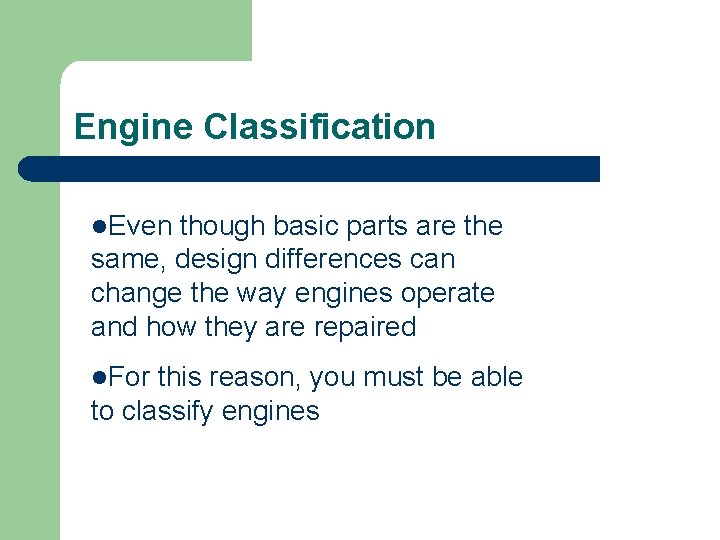 Engine Classification

●Even though basic parts are the same, design differences can change the way engines operate and how they are repaired

●For this reason, you must be able to classify engines